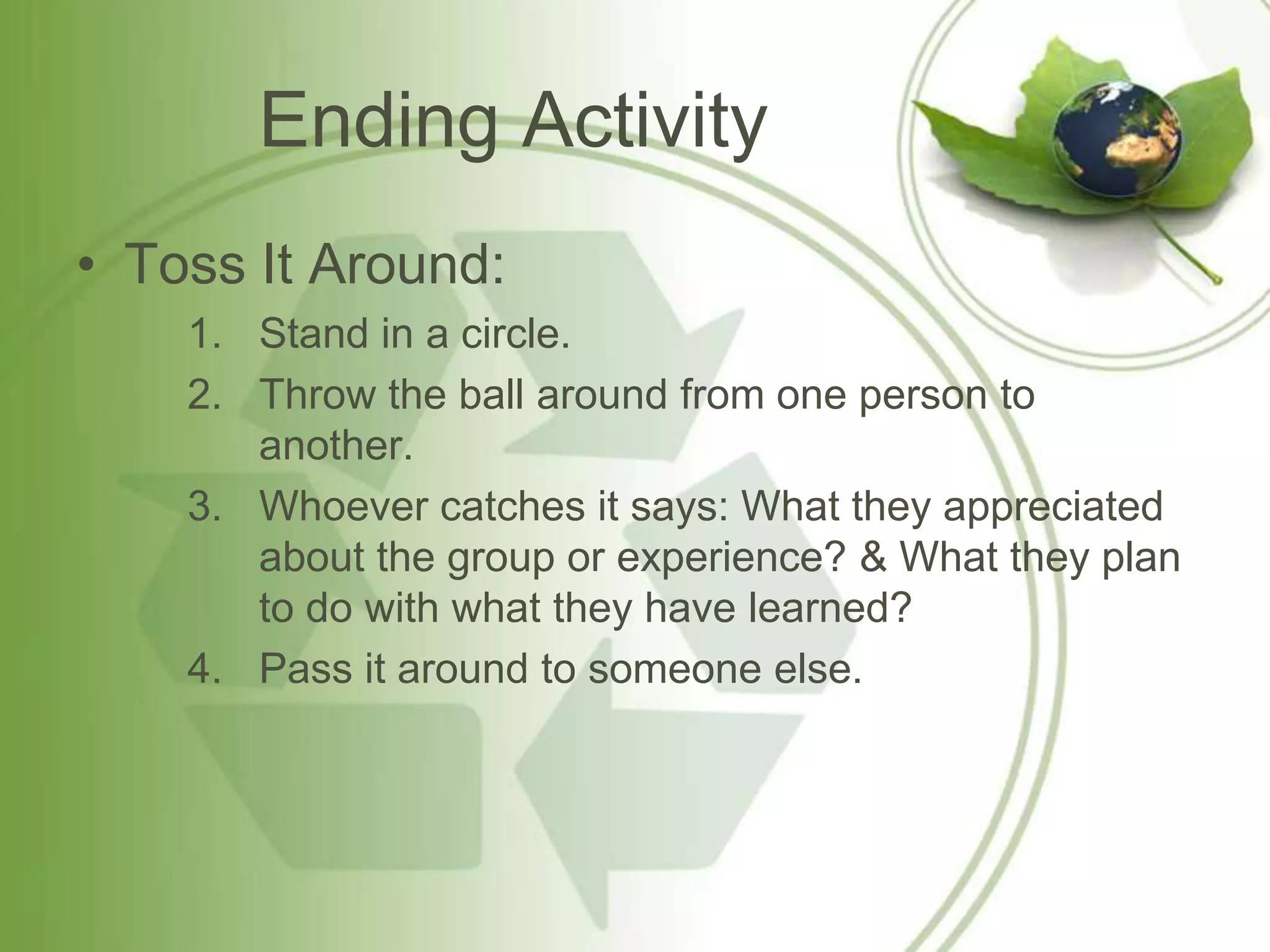 Ending Activity

• Toss It Around:

1. Stand in a circle.
2. Throw the ball around from one person to another.
3. Whoever catches it says: What they appreciated about the group or experience? & What they plan to do with what they have learned?
4. Pass it around to someone else.